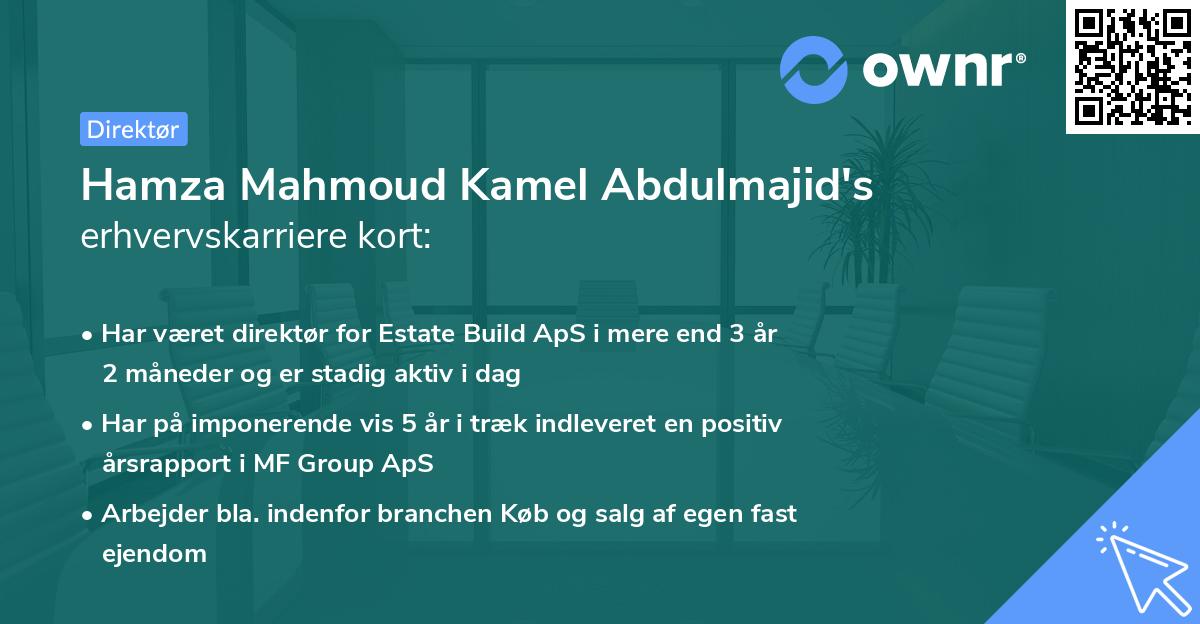 ownr®

Direktør

Hamza Mahmoud Kamel Abdulmajid's erhvervskarriere kort:

• Har været direktør for Estate Build ApS i mere end 3 år 2 måneder og er stadig aktiv i dag

• Har på imponerende vis 5 år i træk indleveret en positiv årsrapport i MF Group ApS

• Arbejder bla. indenfor branchen Køb og salg af egen fast ejendom